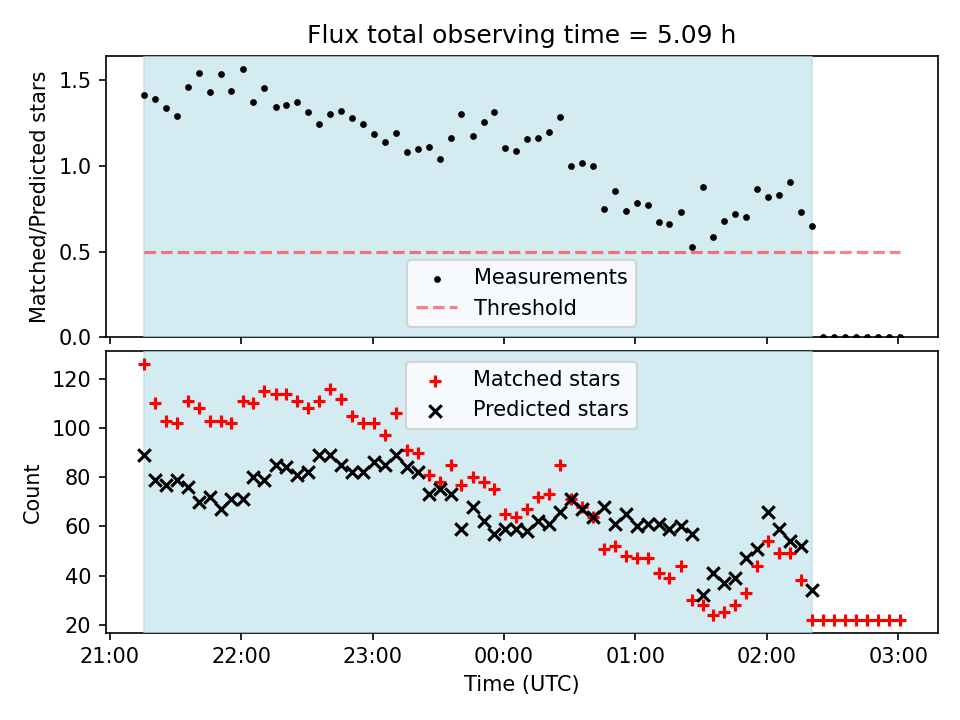 Flux total observing time = 5.09 h

Matched/Predicted stars

1.5
1.0
0.5
0.0

Measurements
Threshold

Count

120
100
80
60
40
20

Matched stars
Predicted stars

21:00 22:00 23:00 00:00 01:00 02:00 03:00

Time (UTC)